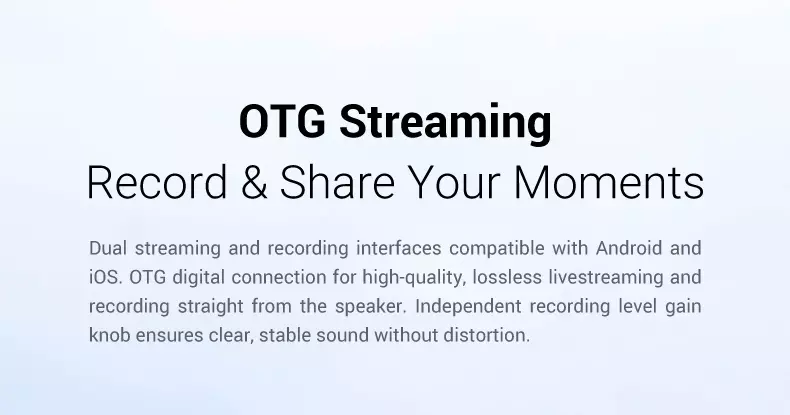 OTG Streaming
Record & Share Your Moments

Dual streaming and recording interfaces compatible with Android and iOS. OTG digital connection for high-quality, lossless livestreaming and recording straight from the speaker. Independent recording level gain knob ensures clear, stable sound without distortion.